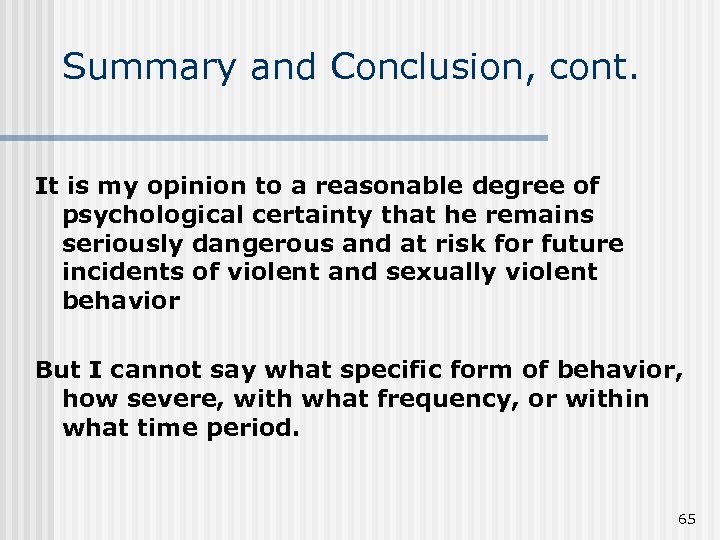 Summary and Conclusion, cont.

It is my opinion to a reasonable degree of psychological certainty that he remains seriously dangerous and at risk for future incidents of violent and sexually violent behavior

But I cannot say what specific form of behavior, how severe, with what frequency, or within what time period.

65